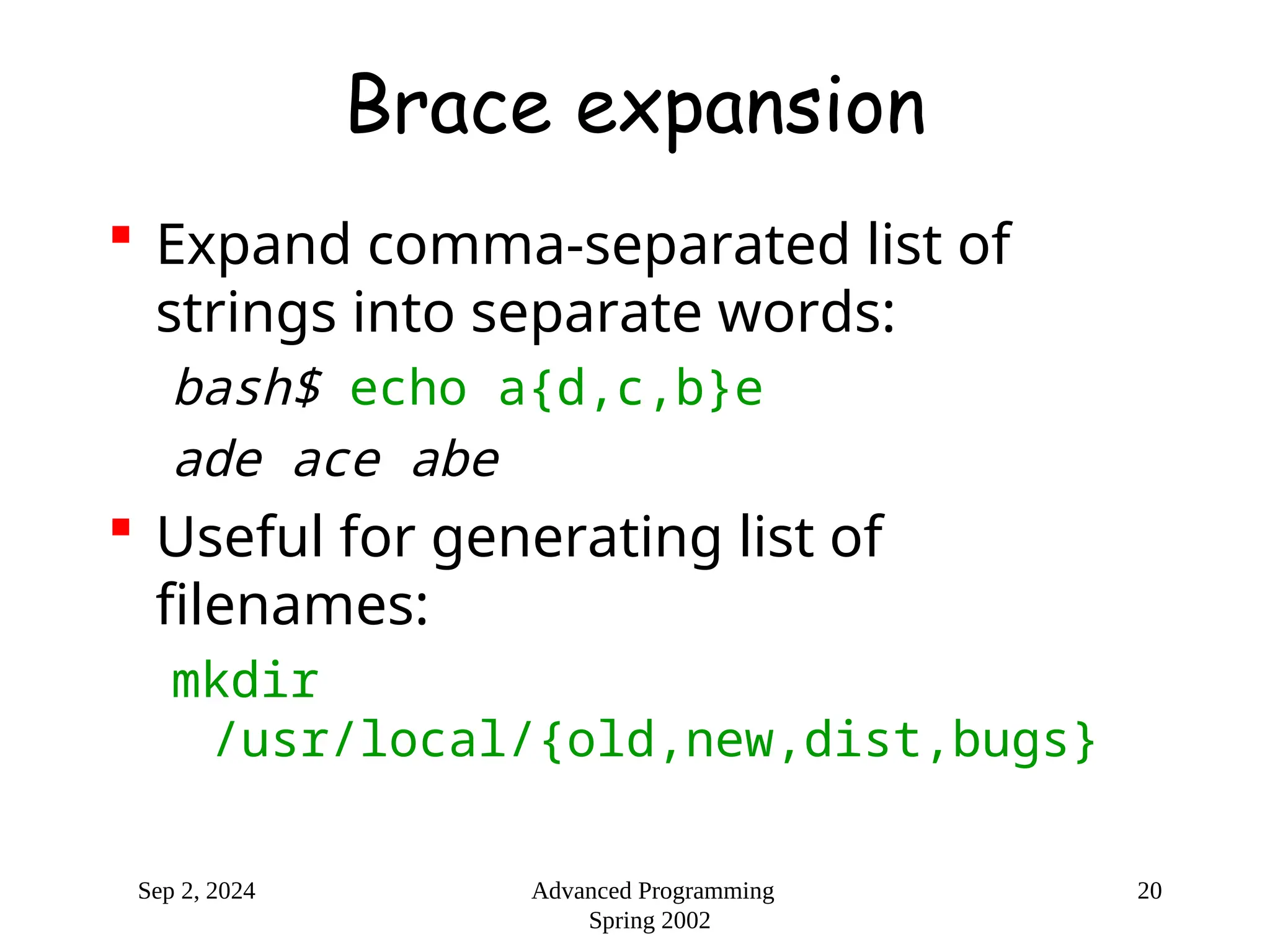 Brace expansion

Expand comma-separated list of strings into separate words:

bash$ echo a{d,c,b}e

ade ace abe

Useful for generating list of filenames:

mkdir /usr/local/{old,new,dist,bugs}

Sep 2, 2024

Advanced Programming Spring 2002

20